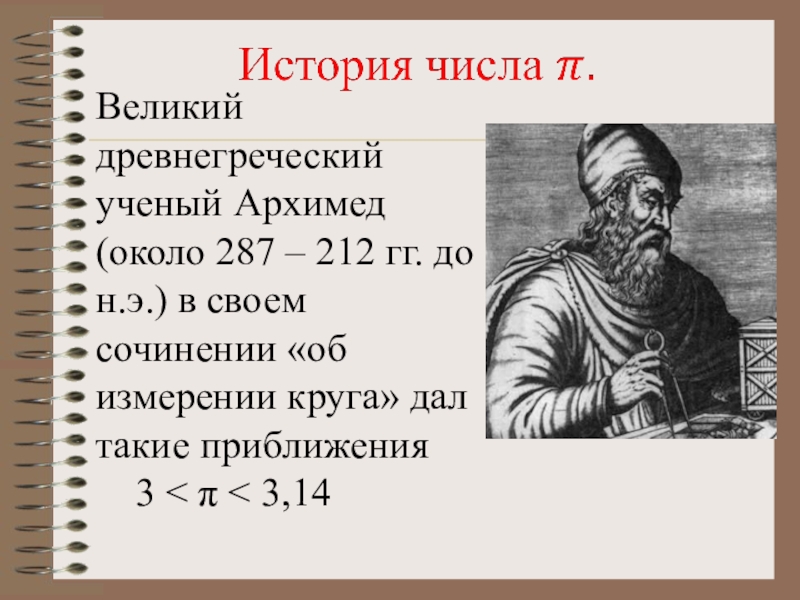 История числа $\pi$.

Великий древнегреческий ученый Архимед (около 287 – 212 гг. до н.э.) в своем сочинении «об измерении круга» дал такие приближения

$3 < \pi < 3,14$